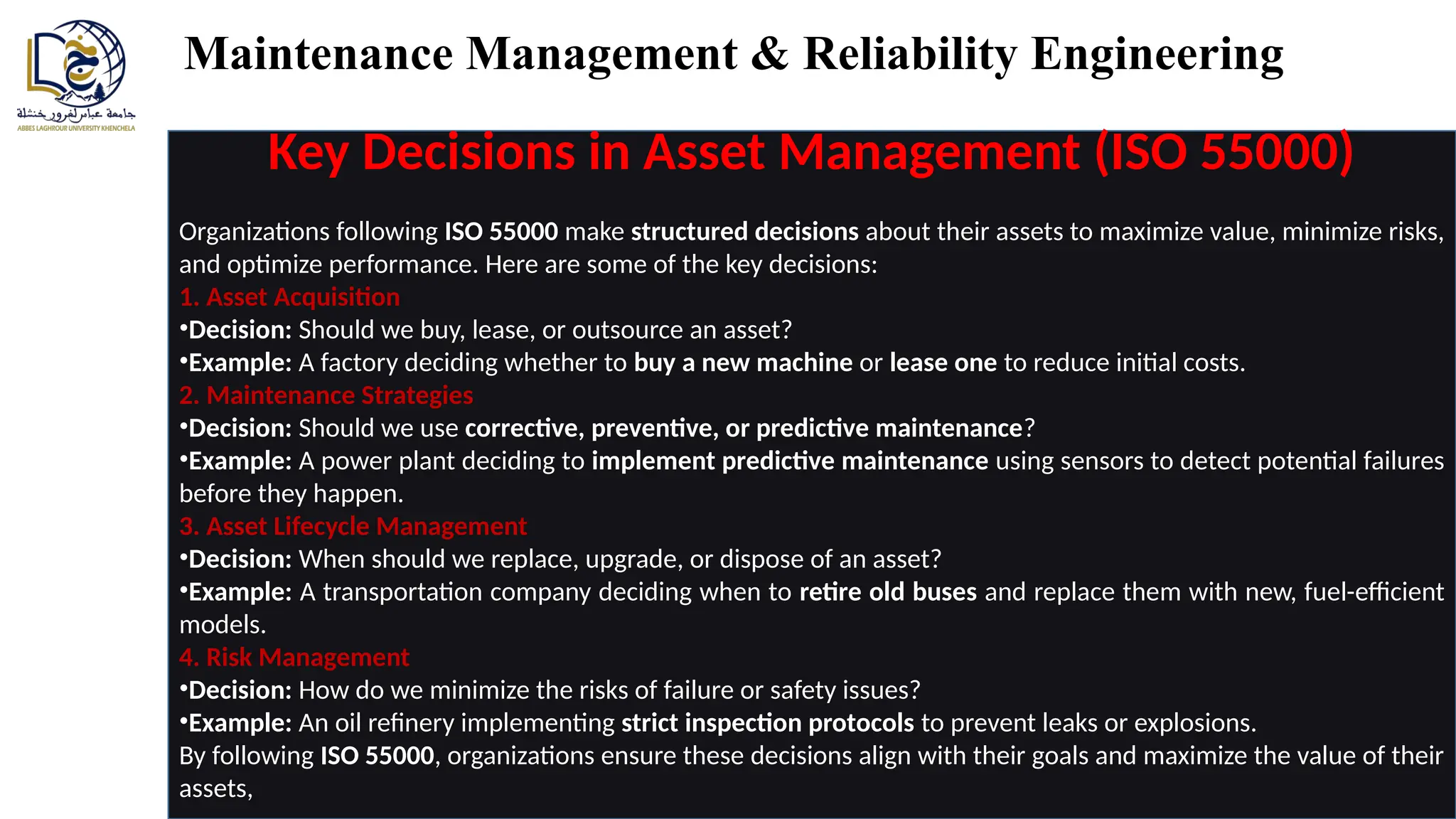 جامعة عباس لغرور خنشلة
ABBES LAGHROUR UNIVERSITY KHENCHELA

Maintenance Management & Reliability Engineering

Key Decisions in Asset Management (ISO 55000)

Organizations following ISO 55000 make structured decisions about their assets to maximize value, minimize risks, and optimize performance. Here are some of the key decisions:

1. Asset Acquisition
•Decision: Should we buy, lease, or outsource an asset?
•Example: A factory deciding whether to buy a new machine or lease one to reduce initial costs.

2. Maintenance Strategies
•Decision: Should we use corrective, preventive, or predictive maintenance?
•Example: A power plant deciding to implement predictive maintenance using sensors to detect potential failures before they happen.

3. Asset Lifecycle Management
•Decision: When should we replace, upgrade, or dispose of an asset?
•Example: A transportation company deciding when to retire old buses and replace them with new, fuel-efficient models.

4. Risk Management
•Decision: How do we minimize the risks of failure or safety issues?
•Example: An oil refinery implementing strict inspection protocols to prevent leaks or explosions.

By following ISO 55000, organizations ensure these decisions align with their goals and maximize the value of their assets,